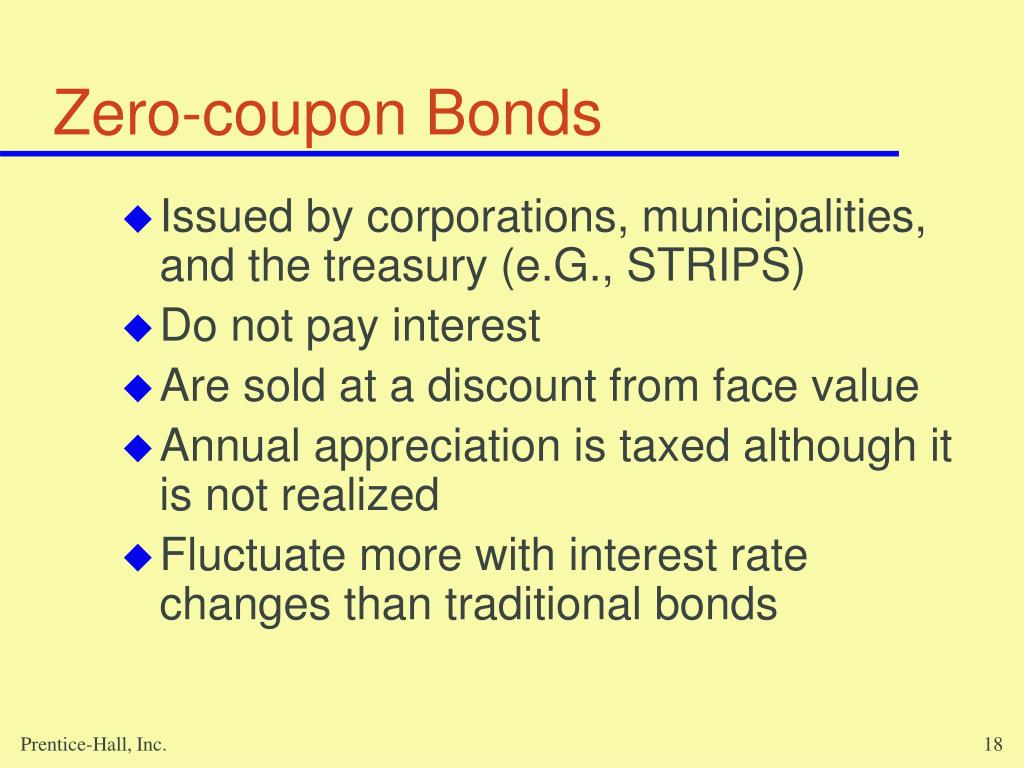 Zero-coupon Bonds

◆ Issued by corporations, municipalities, and the treasury (e.G., STRIPS)
◆ Do not pay interest
◆ Are sold at a discount from face value
◆ Annual appreciation is taxed although it is not realized
◆ Fluctuate more with interest rate changes than traditional bonds

Prentice-Hall, Inc.

18